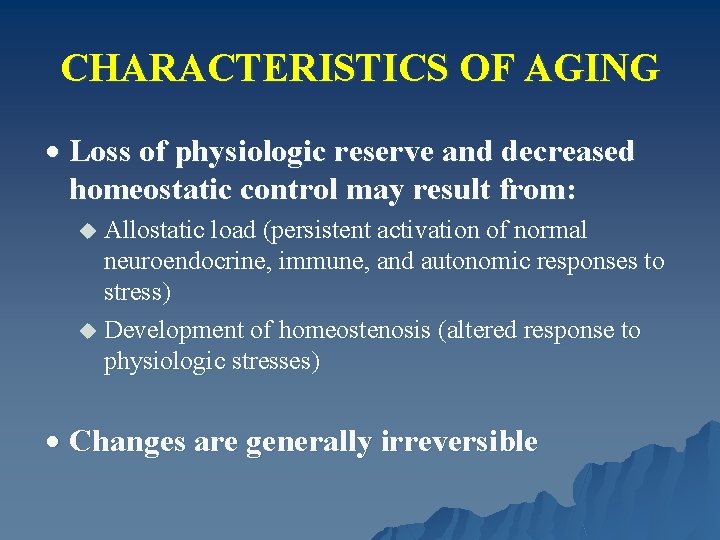 CHARACTERISTICS OF AGING

• Loss of physiologic reserve and decreased homeostatic control may result from:

◆ Allostatic load (persistent activation of normal neuroendocrine, immune, and autonomic responses to stress)

◆ Development of homeostenosis (altered response to physiologic stresses)

• Changes are generally irreversible